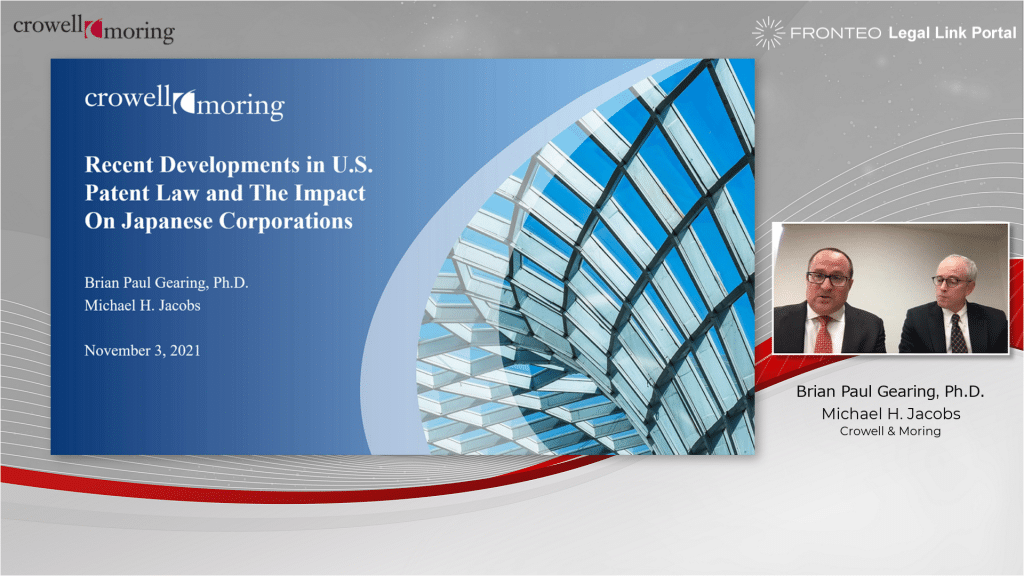 crowell moring

FRONTEO Legal Link Portal

crowell moring

Recent Developments in U.S. Patent Law and The Impact On Japanese Corporations

Brian Paul Gearing, Ph.D.
Michael H. Jacobs

November 3, 2021

Brian Paul Gearing, Ph.D.
Michael H. Jacobs
Crowell & Moring